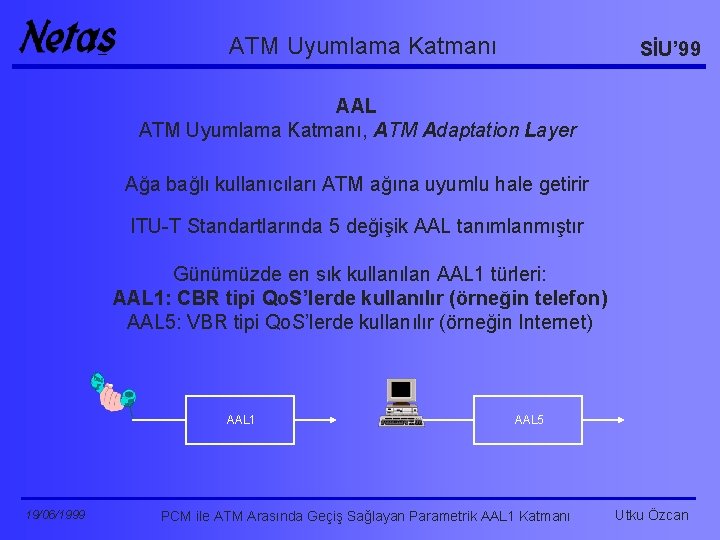 Netaş

ATM Uyumlama Katmanı

SİU'99

AAL
ATM Uyumlama Katmanı, ATM Adaptation Layer

Ağa bağlı kullanıcıları ATM ağına uyumlu hale getirir

ITU-T Standartlarında 5 değişik AAL tanımlanmıştır

Günümüzde en sık kullanılan AAL1 türleri:
AAL1: CBR tipi QoS'lerde kullanılır (örneğin telefon)
AAL5: VBR tipi QoS'lerde kullanılır (örneğin Internet)

AAL1

AAL5

19/06/1999

PCM ile ATM Arasında Geçiş Sağlayan Parametrik AAL1 Katmanı

Utku Özcan